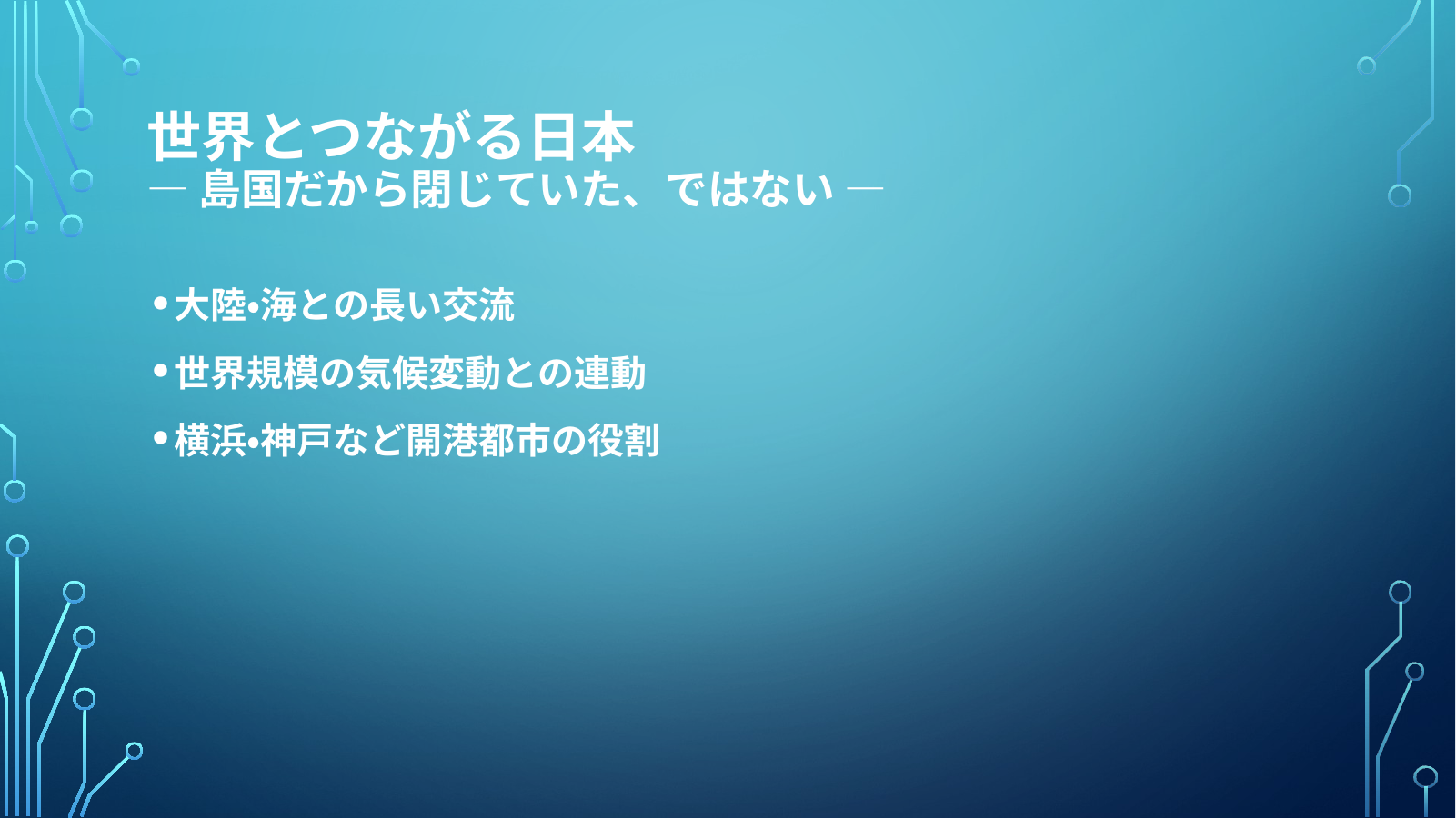 世界とつながる日本
― 島国だから閉じていた、ではない ―

• 大陸•海との長い交流
• 世界規模の気候変動との連動
• 横浜•神戸など開港都市の役割